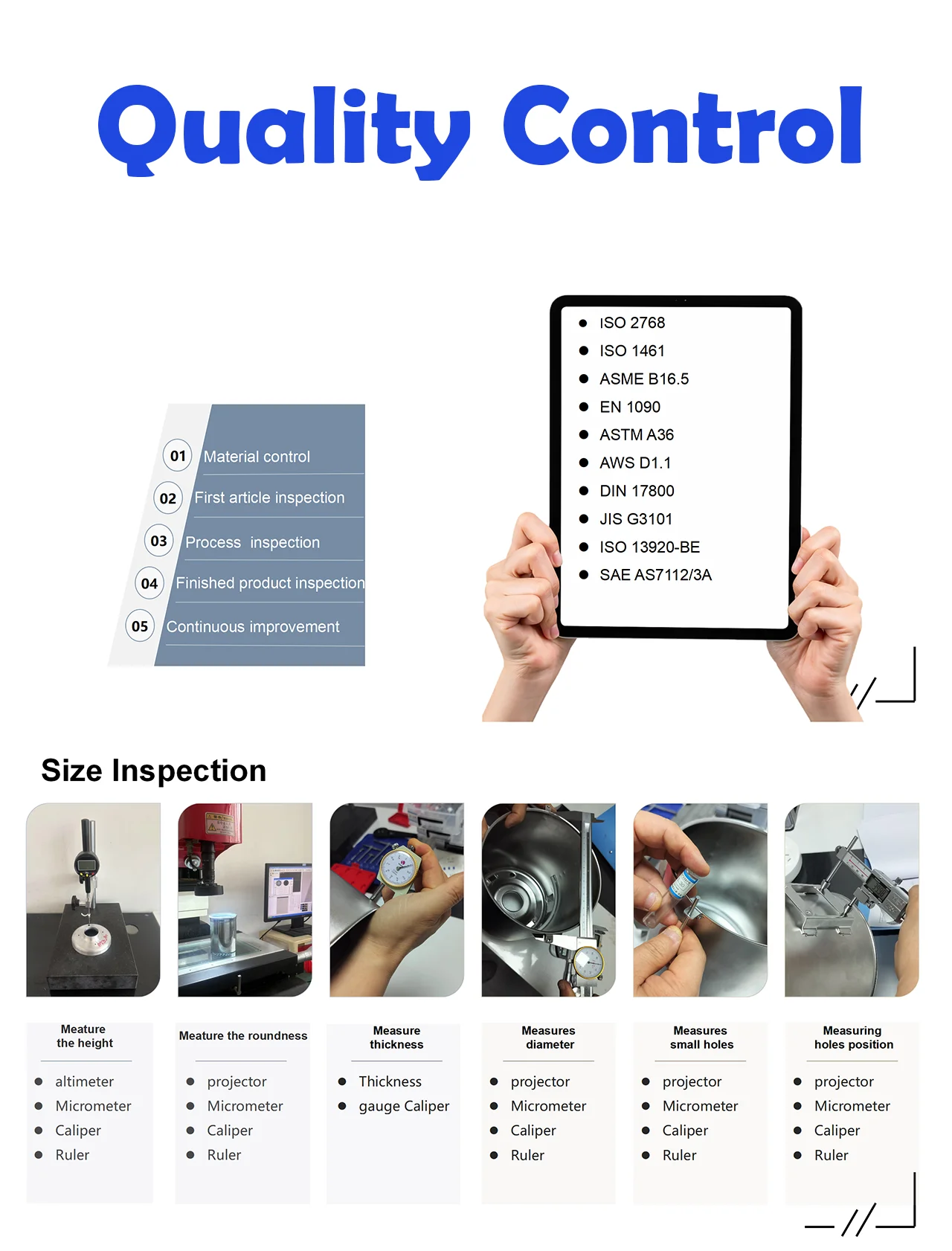 Quality Control

01 Material control
02 First article inspection
03 Process inspection
04 Finished product inspection
05 Continuous improvement

- ISO 2768
- ISO 1461
- ASME B16.5
- EN 1090
- ASTM A36
- AWS D1.1
- DIN 17800
- JIS G3101
- ISO 13920-BE
- SAE AS7112/3A

Size Inspection

Meature the height
- altimeter
- Micrometer
- Caliper
- Ruler

Meature the roundness
- projector
- Micrometer
- Caliper
- Ruler

Measure thickness
- Thickness
- gauge Caliper

Measures diameter
- projector
- Micrometer
- Caliper
- Ruler

Measures small holes
- projector
- Micrometer
- Caliper
- Ruler

Measuring holes position
- projector
- Micrometer
- Caliper
- Ruler